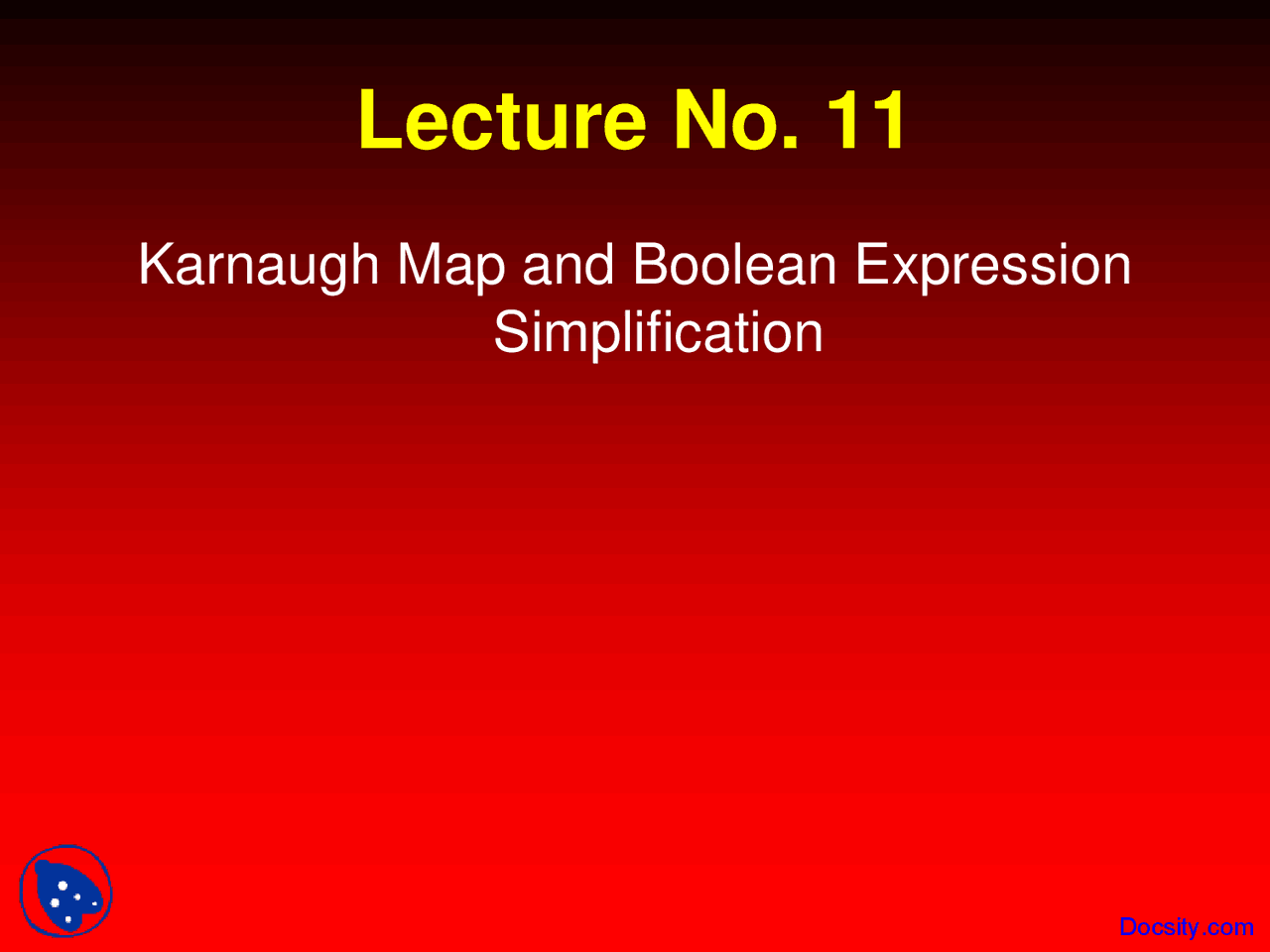 Lecture No. 11

Karnaugh Map and Boolean Expression Simplification

Docsity.com